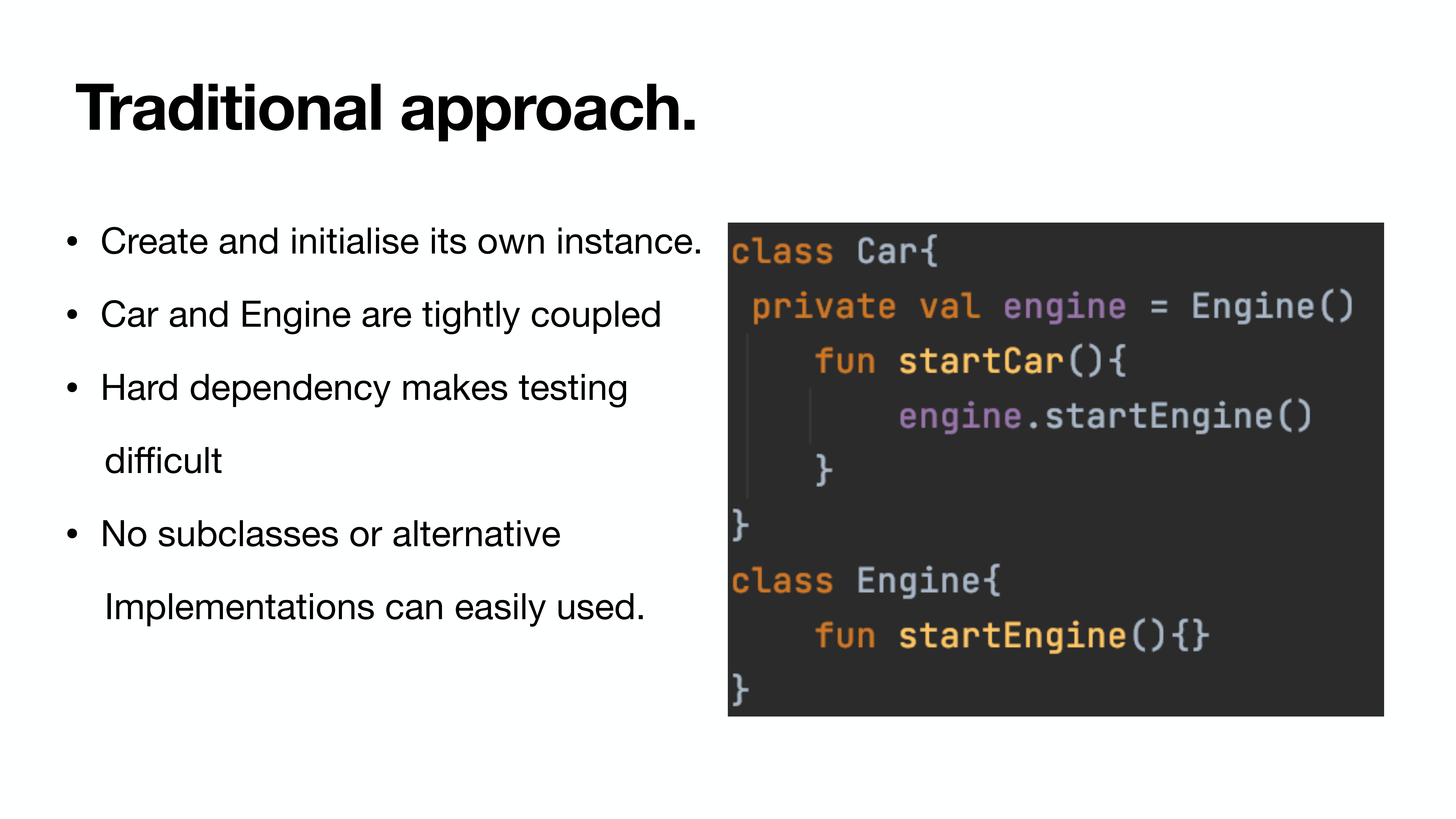 Traditional approach.

• Create and initialise its own instance.

• Car and Engine are tightly coupled

• Hard dependency makes testing difficult

• No subclasses or alternative Implementations can easily used.

class Car{
 private val engine = Engine()
    fun startCar(){
        engine.startEngine()
    }
}
class Engine{
    fun startEngine(){}
}